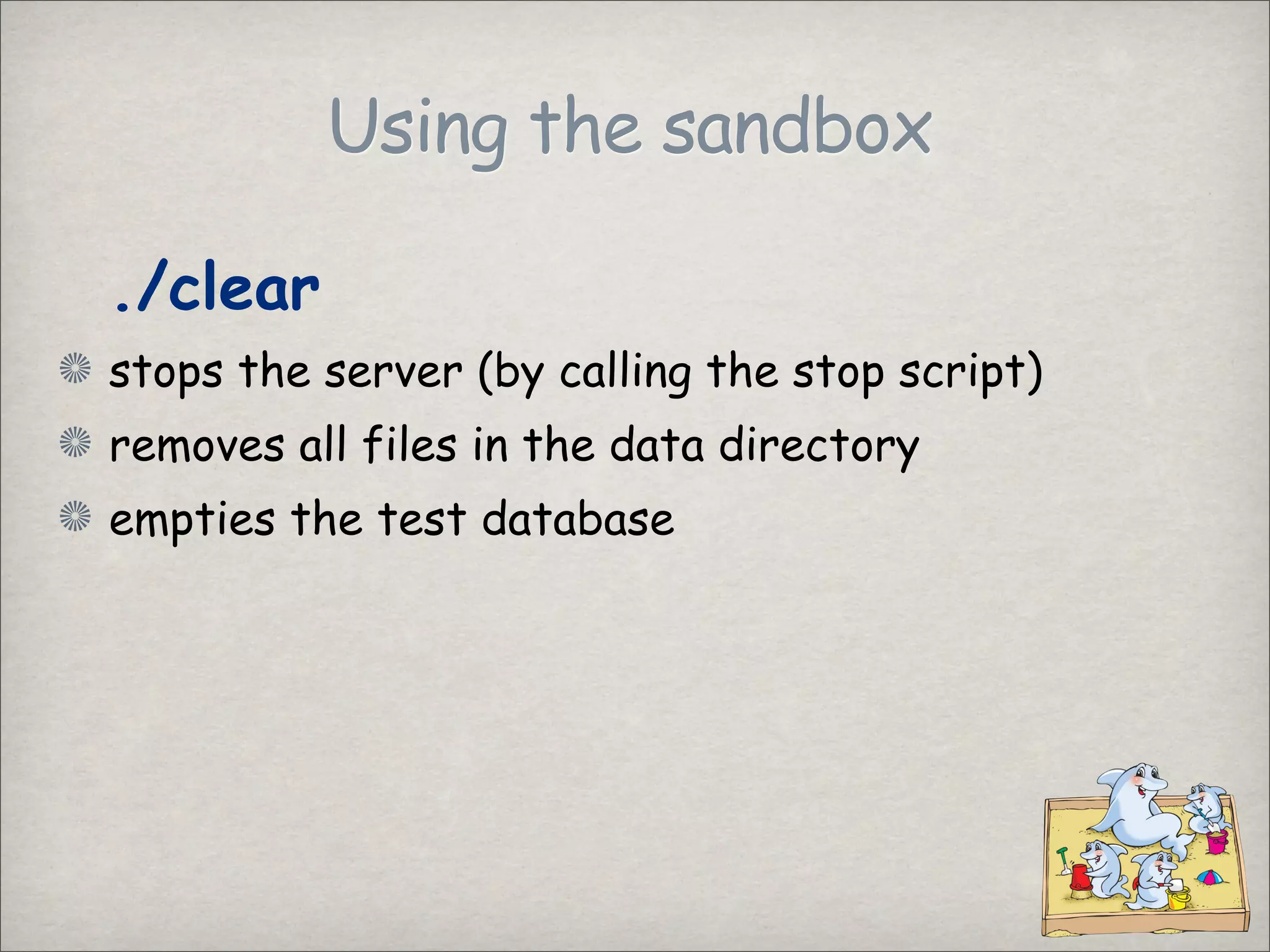 Using the sandbox

./clear

stops the server (by calling the stop script)

removes all files in the data directory

empties the test database